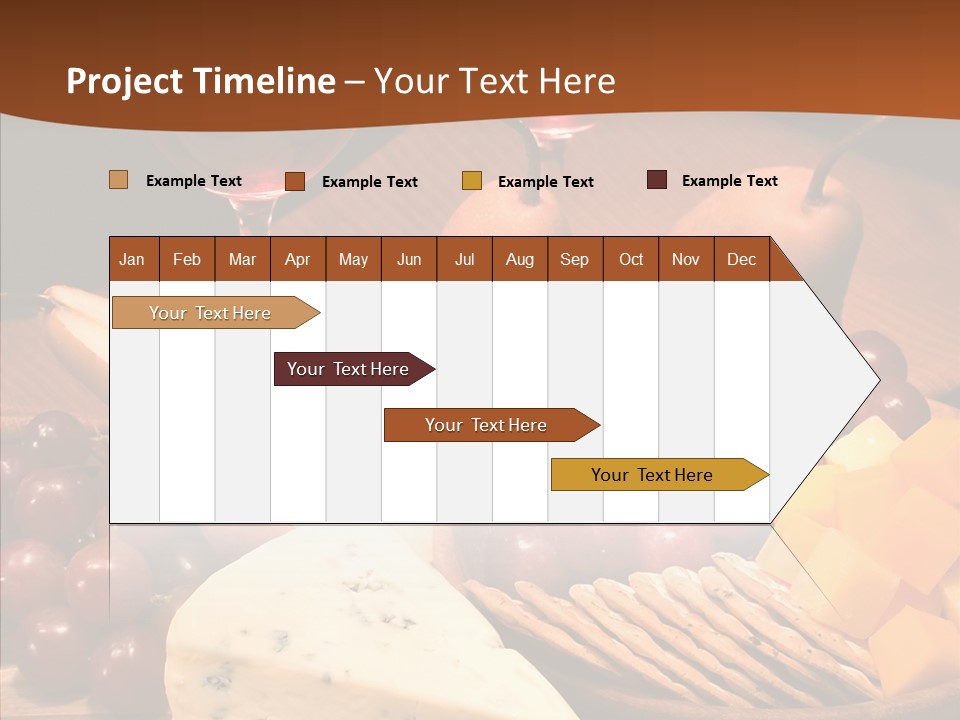 Project Timeline – Your Text Here

Example Text
Example Text
Example Text
Example Text

| Jan | Feb | Mar | Apr | May | Jun | Jul | Aug | Sep | Oct | Nov | Dec |
|---|---|---|---|---|---|---|---|---|---|---|---|

Your Text Here
Your Text Here
Your Text Here
Your Text Here